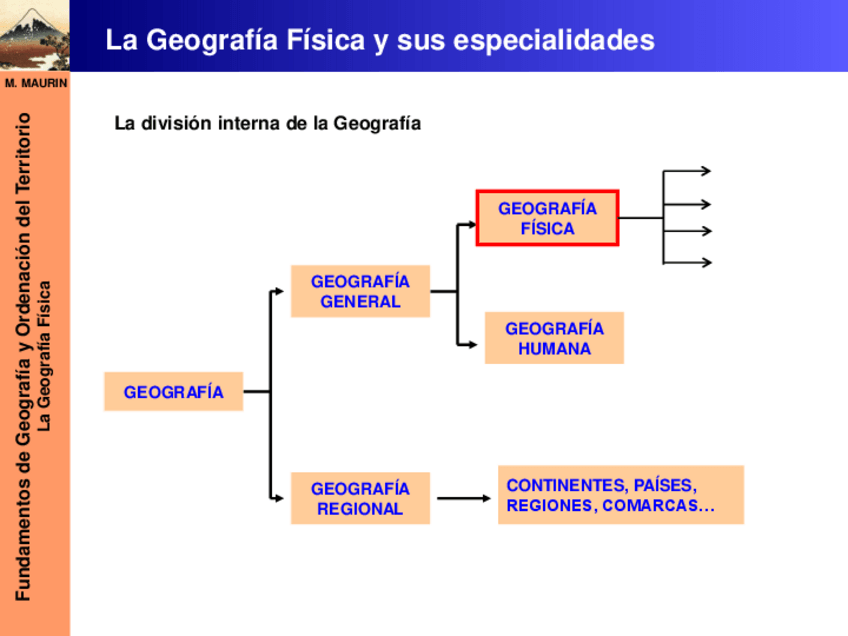 La Geografía Física y sus especialidades

M. MAURIN

Fundamentos de Geografía y Ordenación del Territorio
La Geografía Física

La división interna de la Geografía

GEOGRAFÍA

GEOGRAFÍA GENERAL

GEOGRAFÍA FÍSICA

GEOGRAFÍA HUMANA

GEOGRAFÍA REGIONAL

CONTINENTES, PAÍSES, REGIONES, COMARCAS…